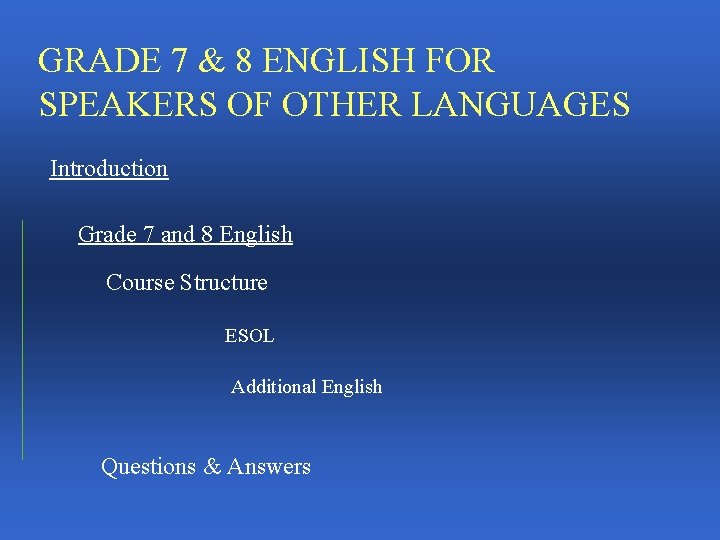 GRADE 7 & 8 ENGLISH FOR SPEAKERS OF OTHER LANGUAGES

Introduction

Grade 7 and 8 English

Course Structure

ESOL

Additional English

Questions & Answers